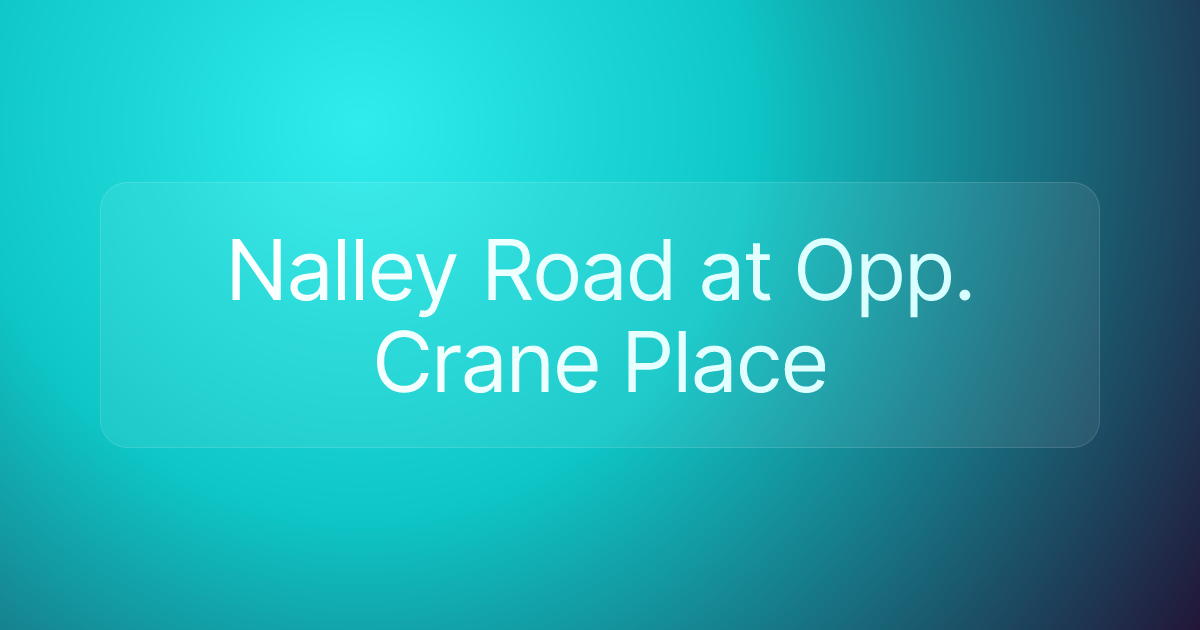 Nalley Road at Opp. Crane Place